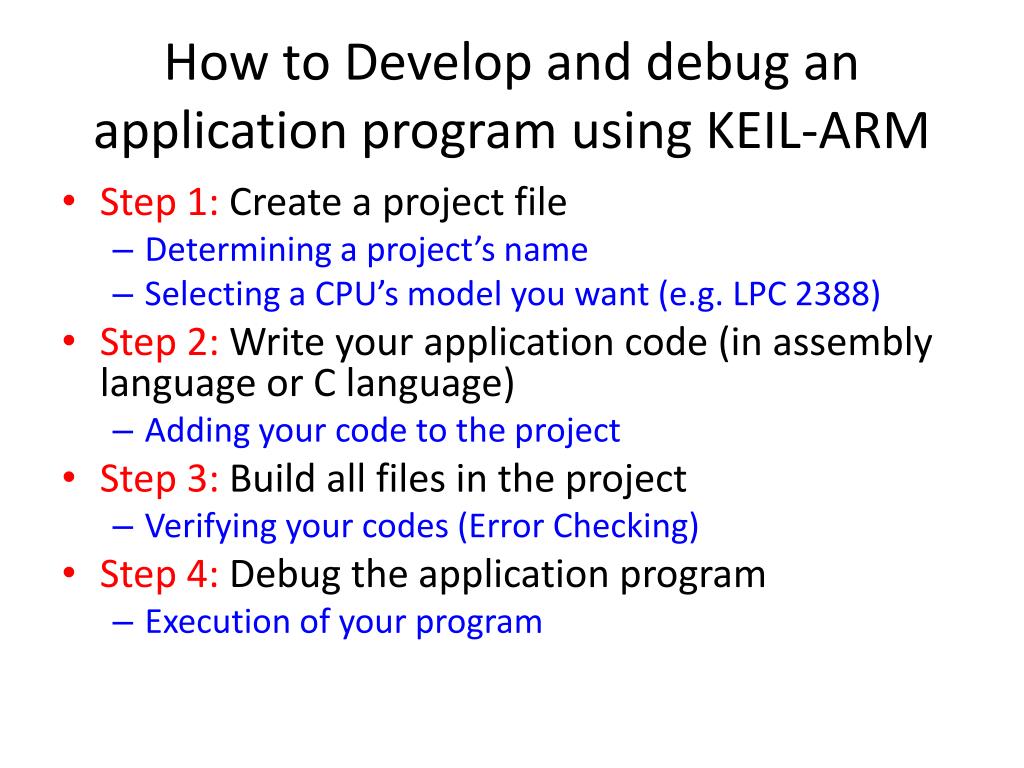 How to Develop and debug an application program using KEIL-ARM

• Step 1: Create a project file
 – Determining a project’s name
 – Selecting a CPU’s model you want (e.g. LPC 2388)
• Step 2: Write your application code (in assembly language or C language)
 – Adding your code to the project
• Step 3: Build all files in the project
 – Verifying your codes (Error Checking)
• Step 4: Debug the application program
 – Execution of your program